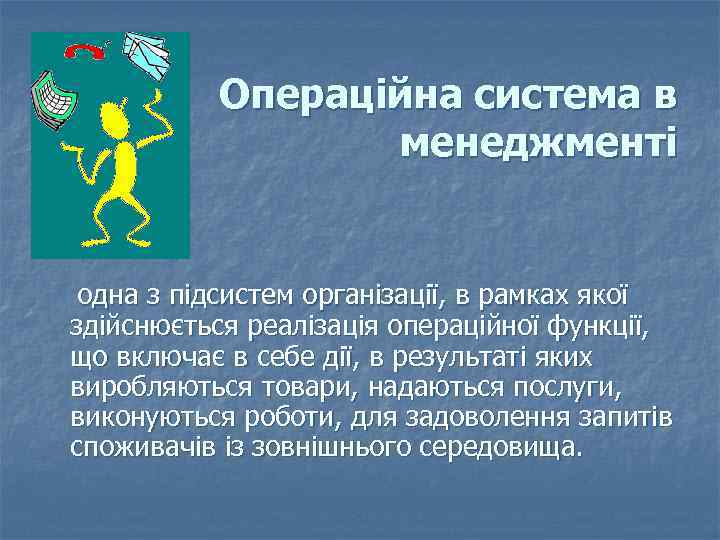 Операційна система в менеджменті

одна з підсистем організації, в рамках якої здійснюється реалізація операційної функції, що включає в себе дії, в результаті яких виробляються товари, надаються послуги, виконуються роботи, для задоволення запитів споживачів із зовнішнього середовища.